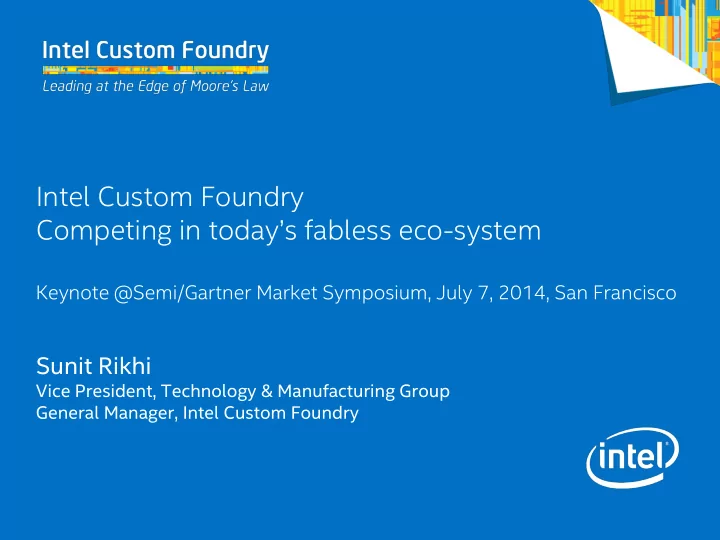 Intel Custom Foundry
Leading at the Edge of Moore's Law

Intel Custom Foundry
Competing in today's fabless eco-system

Keynote @Semi/Gartner Market Symposium, July 7, 2014, San Francisco

Sunit Rikhi
Vice President, Technology & Manufacturing Group
General Manager, Intel Custom Foundry

intel